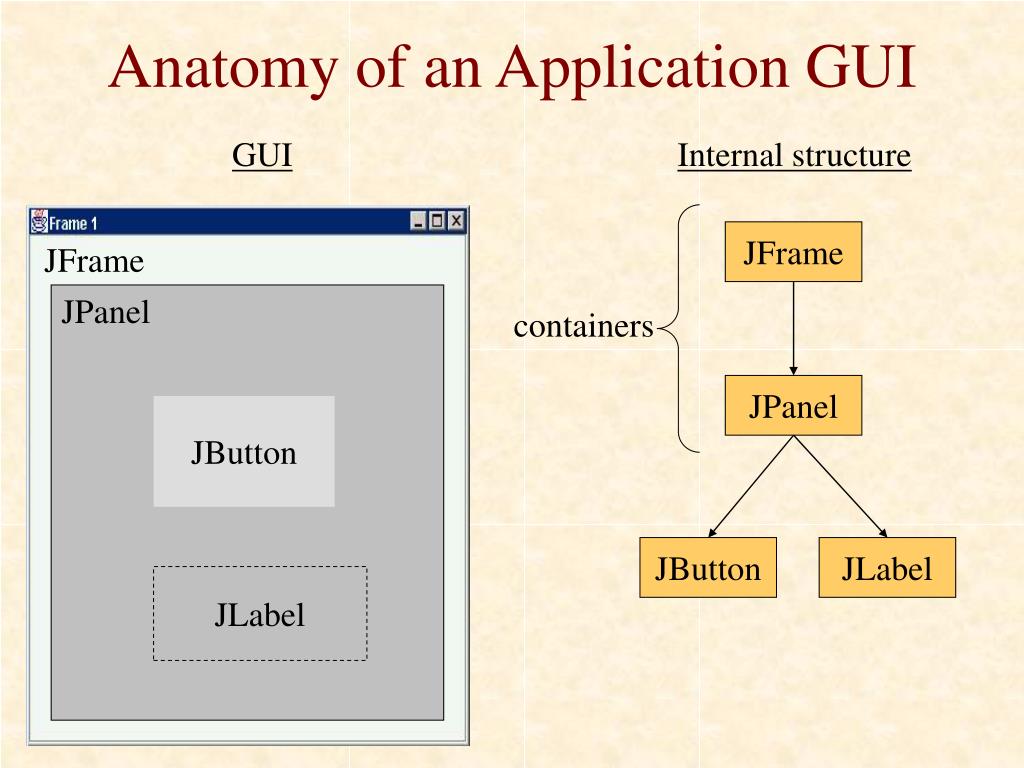 Anatomy of an Application GUI

GUI

Frame 1

JFrame

JPanel

JButton

JLabel

Internal structure

containers

JFrame

JPanel

JButton

JLabel